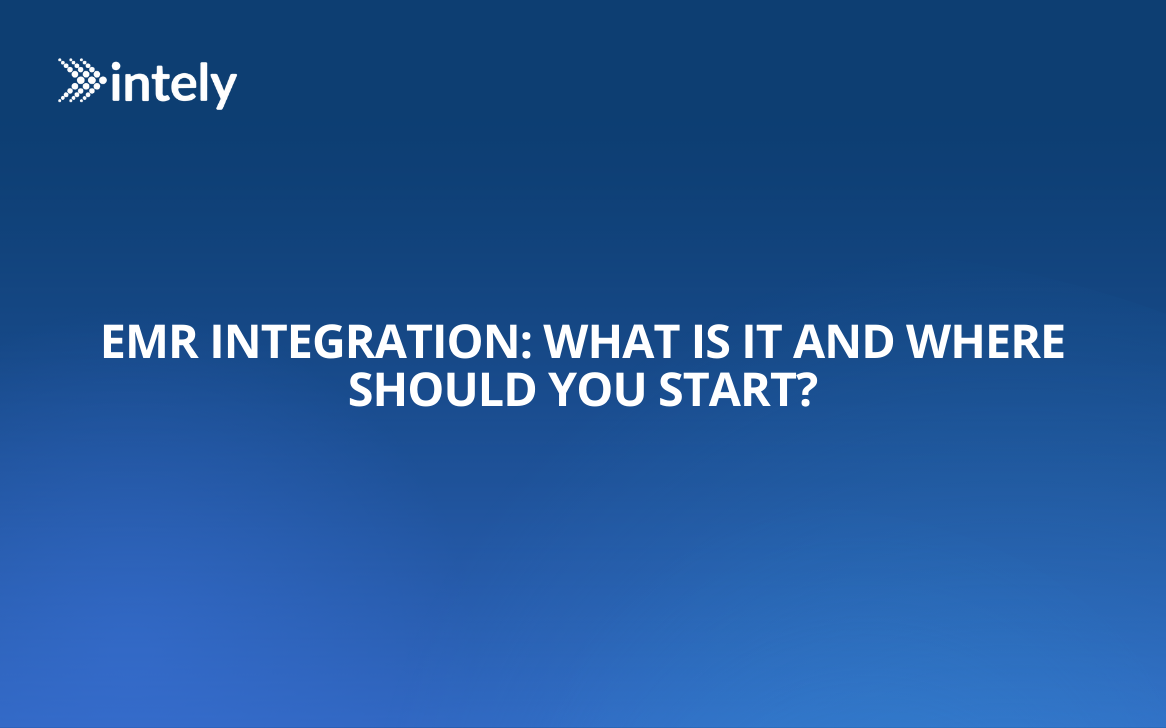 intely

EMR INTEGRATION: WHAT IS IT AND WHERE SHOULD YOU START?